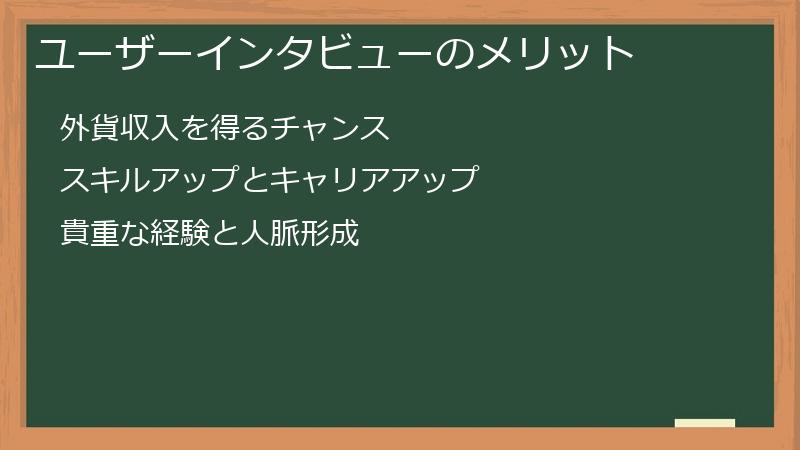 ユーザーインタビューのメリット

外貨収入を得るチャンス

スキルアップとキャリアアップ

貴重な経験と人脈形成